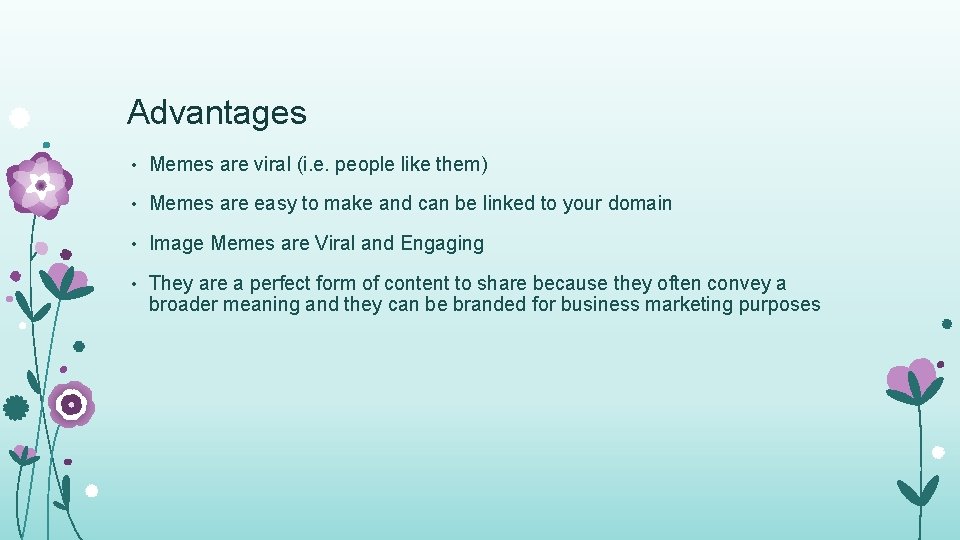 Advantages

• Memes are viral (i.e. people like them)

• Memes are easy to make and can be linked to your domain

• Image Memes are Viral and Engaging

• They are a perfect form of content to share because they often convey a broader meaning and they can be branded for business marketing purposes